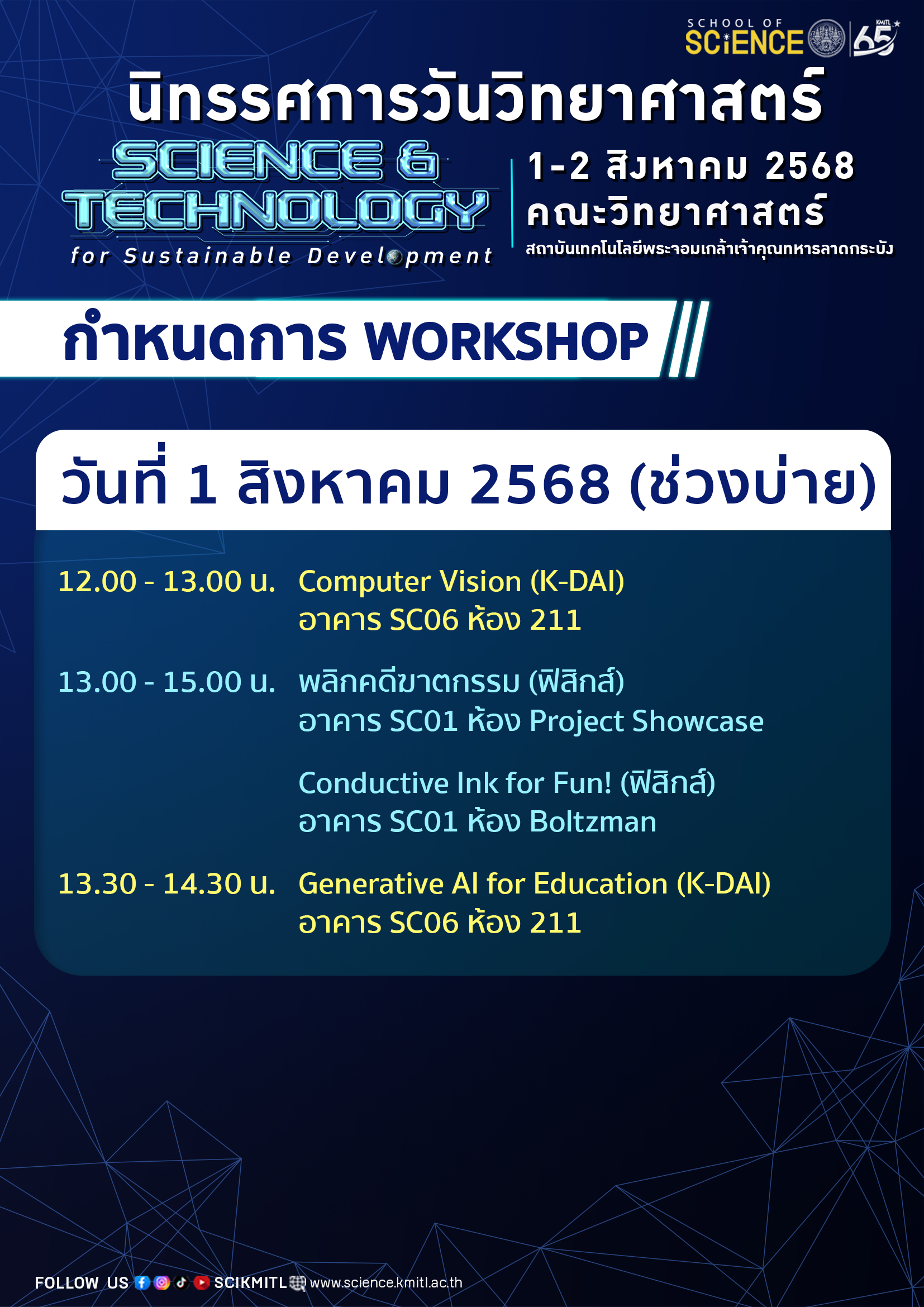 SCHOOL OF SCiENCE KMITL 65

นิทรรศการวันวิทยาศาสตร์

SCIENCE & TECHNOLOGY for Sustainable Development

1-2 สิงหาคม 2568
คณะวิทยาศาสตร์
สถาบันเทคโนโลยีพระจอมเกล้าเจ้าคุณทหารลาดกระบัง

กำหนดการ WORKSHOP

วันที่ 1 สิงหาคม 2568 (ช่วงบ่าย)

12.00 - 13.00 น. Computer Vision (K-DAI)
อาคาร SC06 ห้อง 211

13.00 - 15.00 น. พลิกคดีฆาตกรรม (ฟิสิกส์)
อาคาร SC01 ห้อง Project Showcase

Conductive Ink for Fun! (ฟิสิกส์)
อาคาร SC01 ห้อง Boltzman

13.30 - 14.30 น. Generative AI for Education (K-DAI)
อาคาร SC06 ห้อง 211

FOLLOW US SCIKMITL www.science.kmitl.ac.th